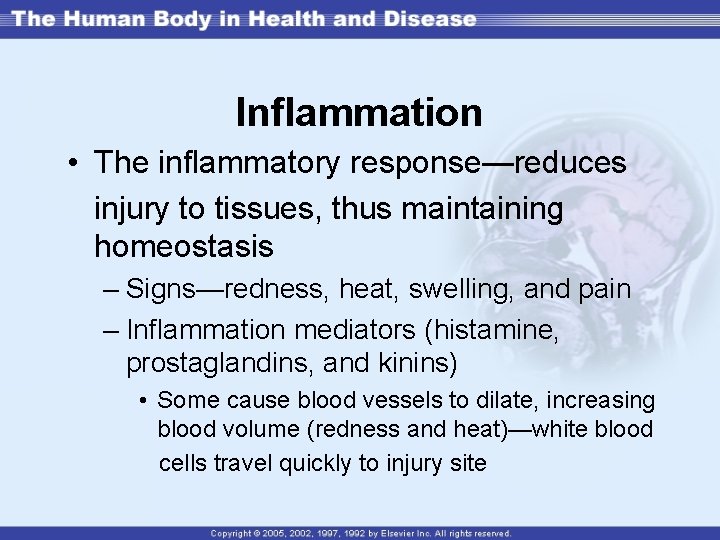 The Human Body in Health and Disease

Inflammation

• The inflammatory response—reduces injury to tissues, thus maintaining homeostasis

– Signs—redness, heat, swelling, and pain

– Inflammation mediators (histamine, prostaglandins, and kinins)

• Some cause blood vessels to dilate, increasing blood volume (redness and heat)—white blood cells travel quickly to injury site

Copyright © 2005, 2002, 1997, 1992 by Elsevier Inc. All rights reserved.